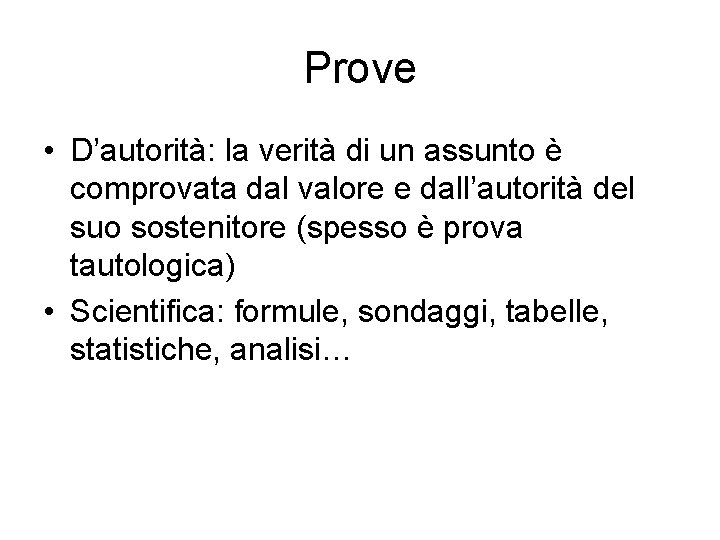 Prove

• D’autorità: la verità di un assunto è comprovata dal valore e dall’autorità del suo sostenitore (spesso è prova tautologica)
• Scientifica: formule, sondaggi, tabelle, statistiche, analisi…